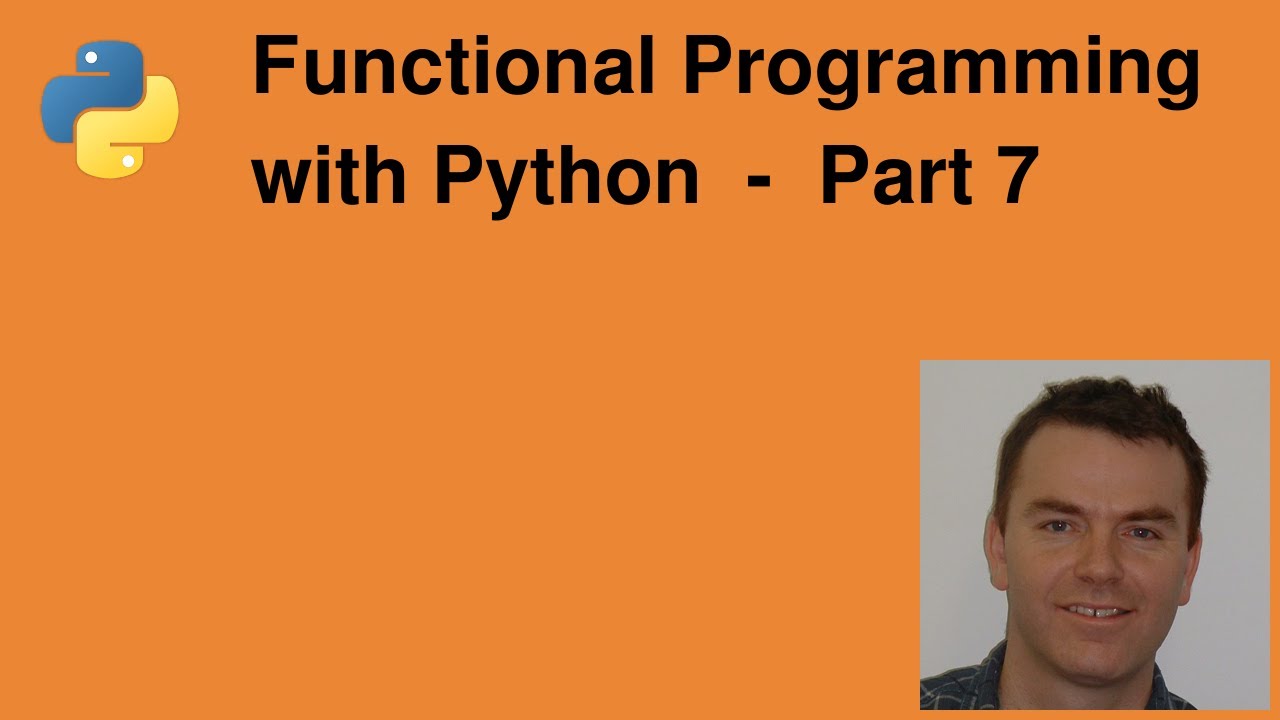 Functional Programming with Python - Part 7